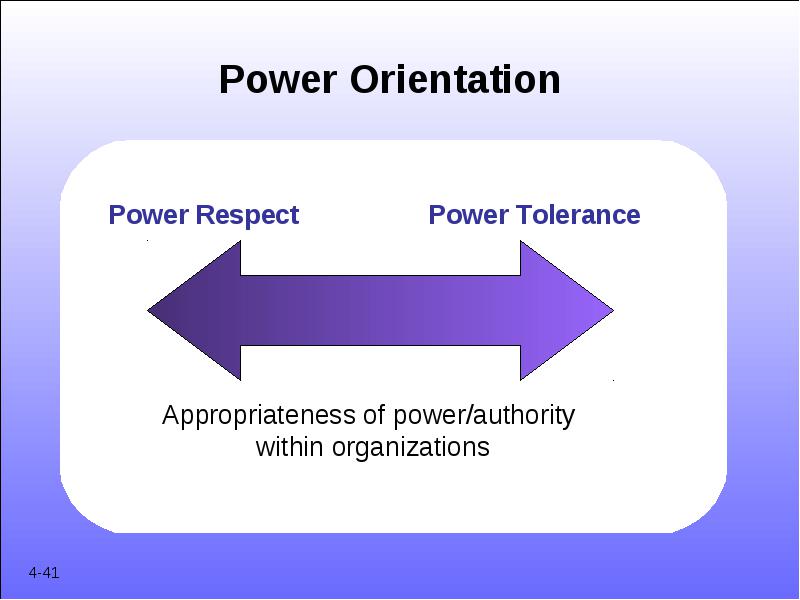 Power Orientation

Power Respect

Power Tolerance

Appropriateness of power/authority within organizations

4-41